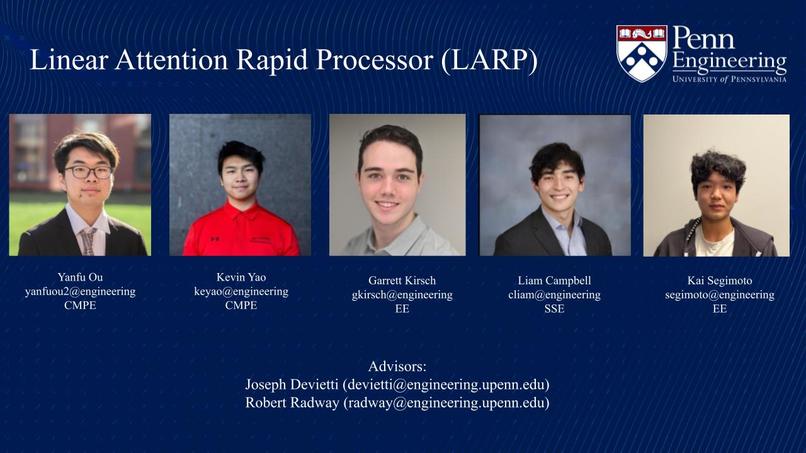 Linear Attention Rapid Processor (LARP)

Penn Engineering
UNIVERSITY of PENNSYLVANIA

Yanfu Ou
yanfuou2@engineering
CMPE

Kevin Yao
keyao@engineering
CMPE

Garrett Kirsch
gkirsch@engineering
EE

Liam Campbell
cliam@engineering
SSE

Kai Segimoto
segimoto@engineering
EE

Advisors:
Joseph Devietti (devietti@engineering.upenn.edu)
Robert Radway (radway@engineering.upenn.edu)